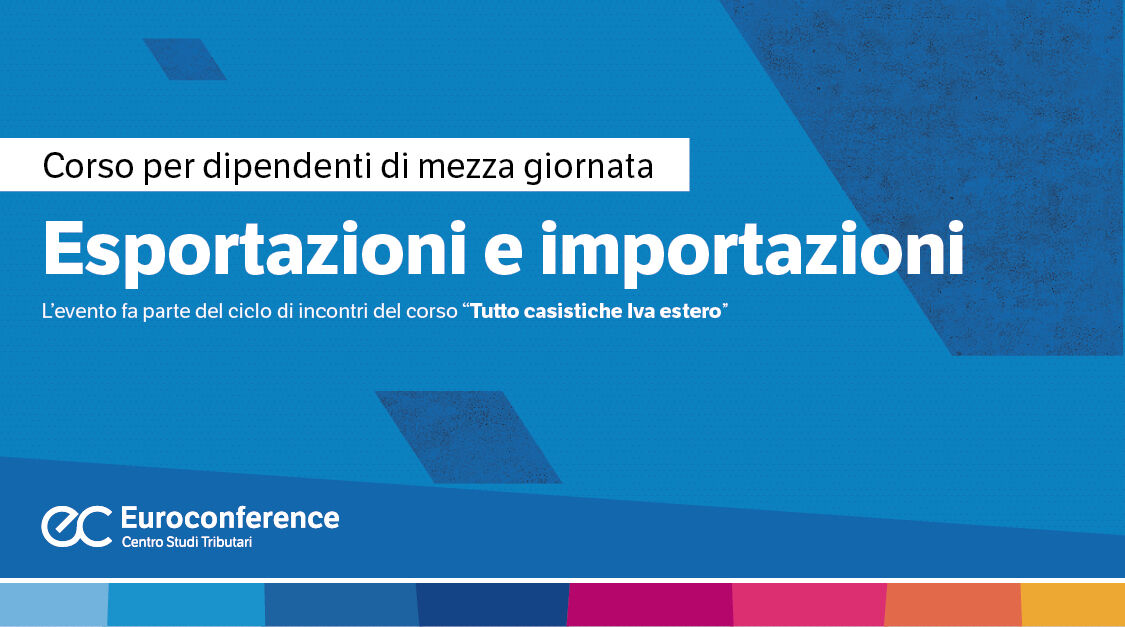 Corso per dipendenti di mezza giornata

Esportazioni e importazioni

L'evento fa parte del ciclo di incontri del corso "Tutto casistiche Iva estero"

ec Euroconference
Centro Studi Tributari